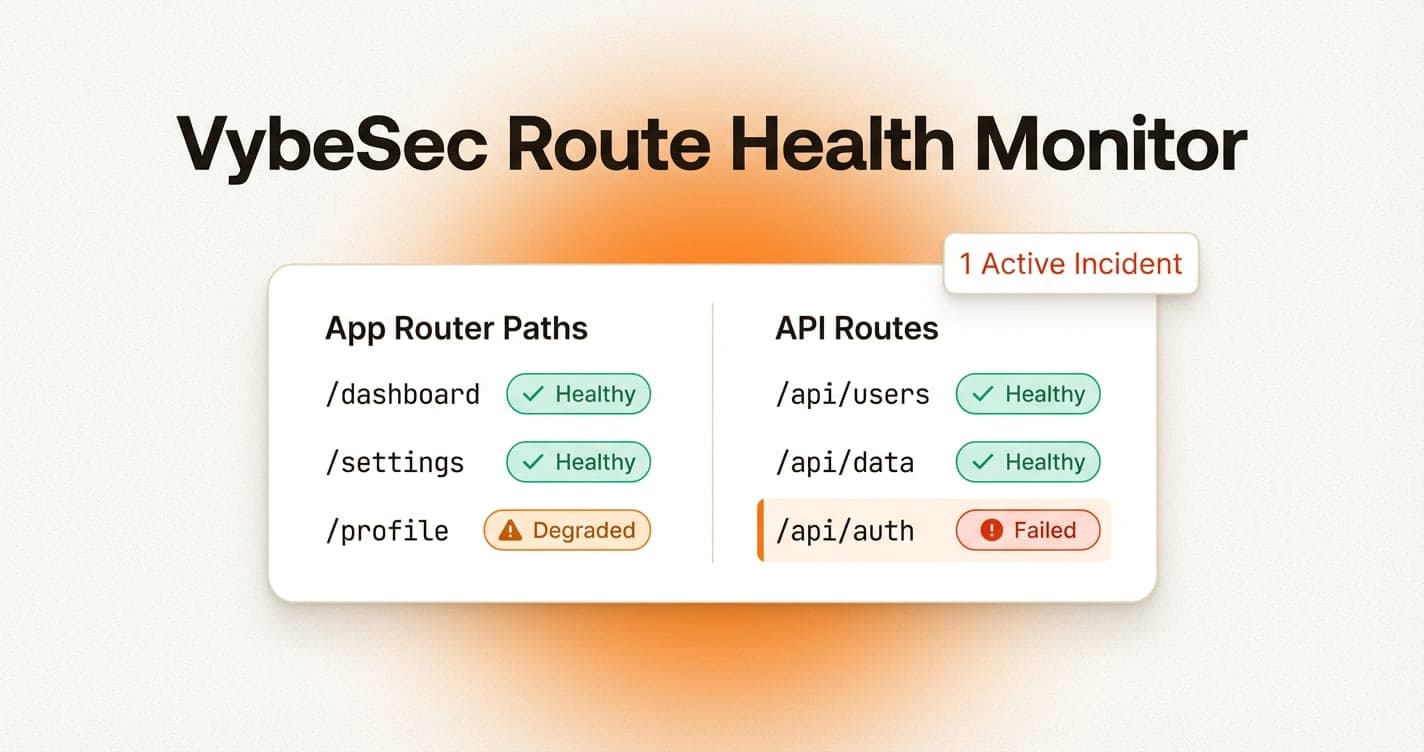 VybeSec Route Health Monitor

1 Active Incident

App Router Paths

/dashboard Healthy

/settings Healthy

/profile Degraded

API Routes

/api/users Healthy

/api/data Healthy

/api/auth Failed